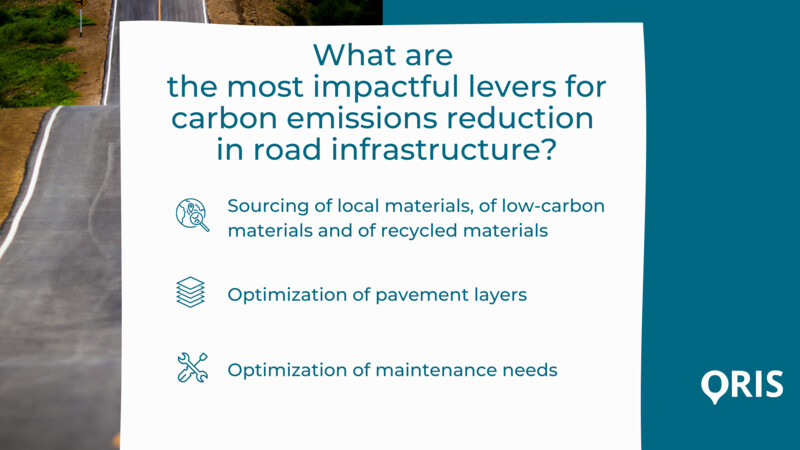 What are the most impactful levers for carbon emissions reduction in road infrastructure?

Sourcing of local materials, of low-carbon materials and of recycled materials

Optimization of pavement layers

Optimization of maintenance needs

ORIS